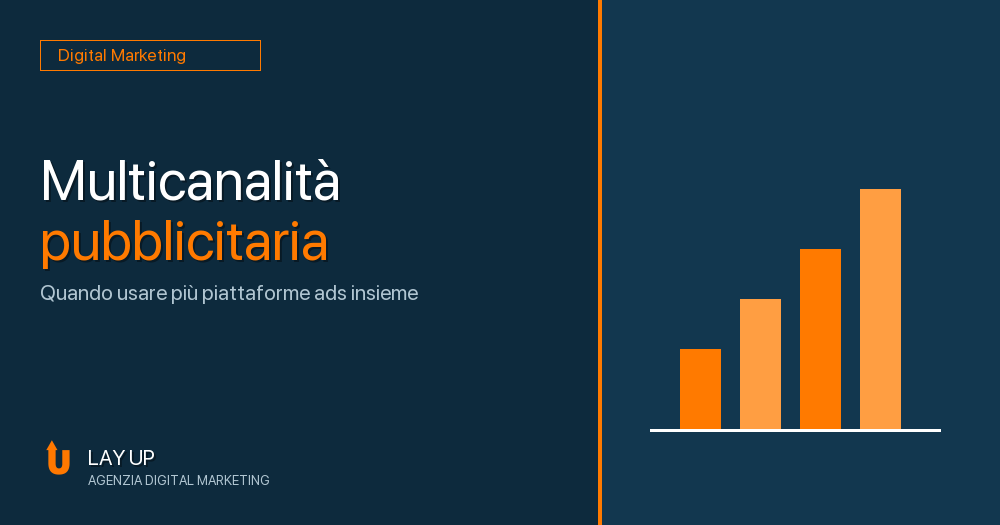 Digital Marketing

Multicanalità
pubblicitaria

Quando usare più piattaforme ads insieme

LAY UP
AGENZIA DIGITAL MARKETING